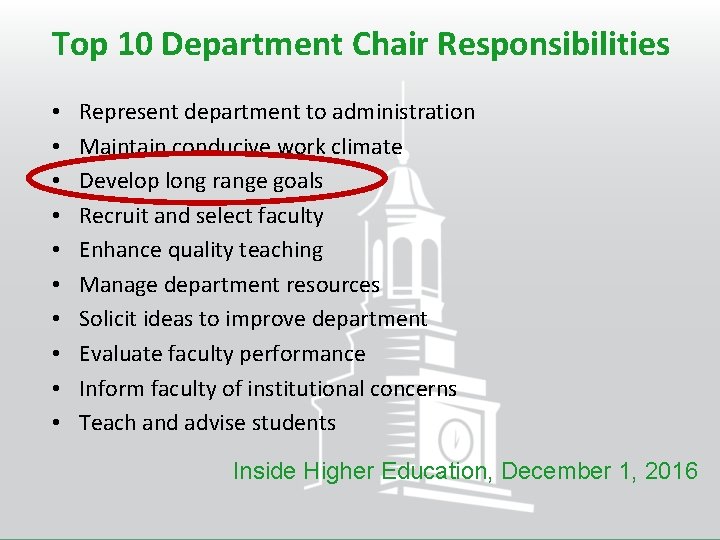 Top 10 Department Chair Responsibilities

• Represent department to administration
• Maintain conducive work climate
• Develop long range goals
• Recruit and select faculty
• Enhance quality teaching
• Manage department resources
• Solicit ideas to improve department
• Evaluate faculty performance
• Inform faculty of institutional concerns
• Teach and advise students

Inside Higher Education, December 1, 2016